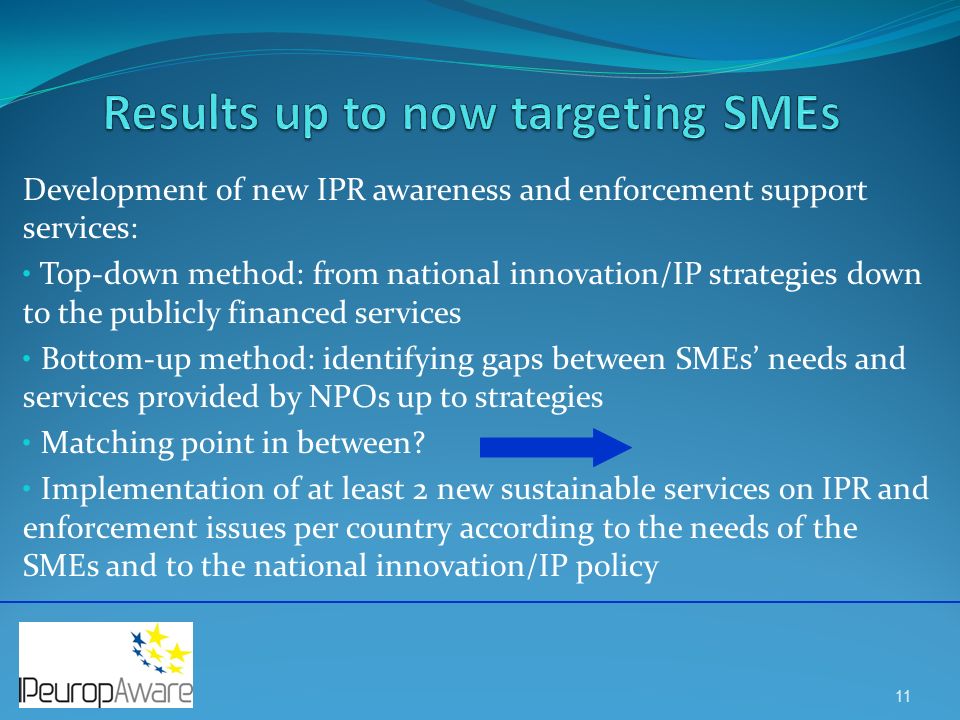 Results up to now targeting SMEs

Development of new IPR awareness and enforcement support services:

• Top-down method: from national innovation/IP strategies down to the publicly financed services

• Bottom-up method: identifying gaps between SMEs' needs and services provided by NPOs up to strategies

• Matching point in between?

• Implementation of at least 2 new sustainable services on IPR and enforcement issues per country according to the needs of the SMEs and to the national innovation/IP policy

IPeuropAware

11